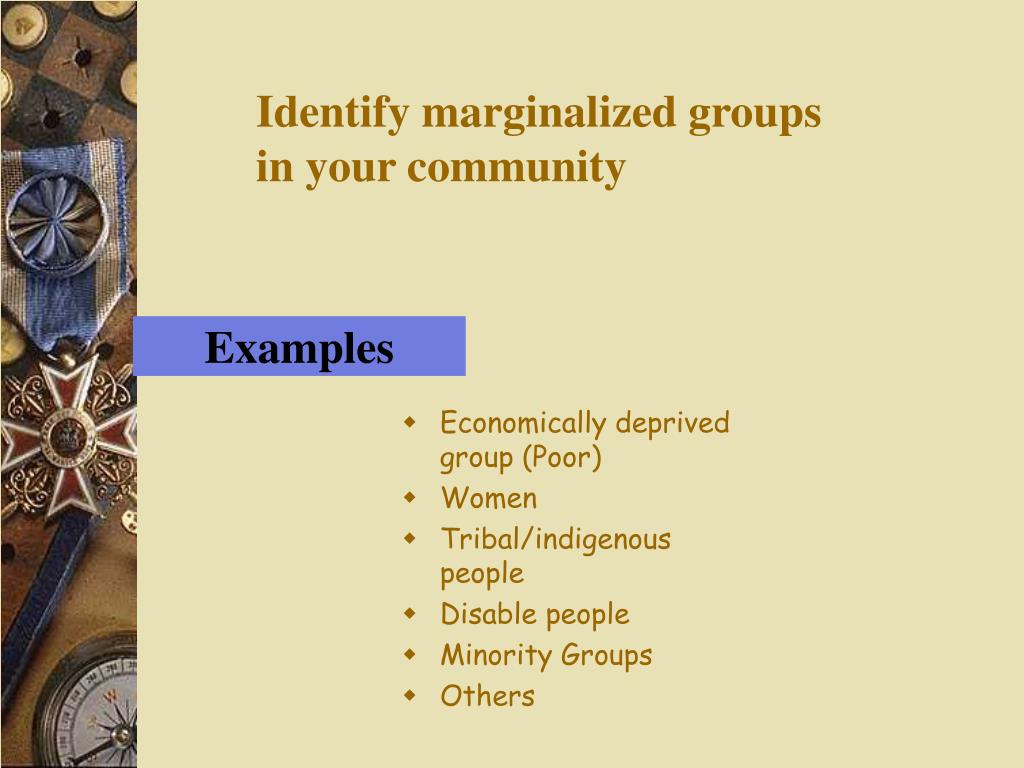 Identify marginalized groups in your community

Examples

- Economically deprived group (Poor)
- Women
- Tribal/indigenous people
- Disable people
- Minority Groups
- Others